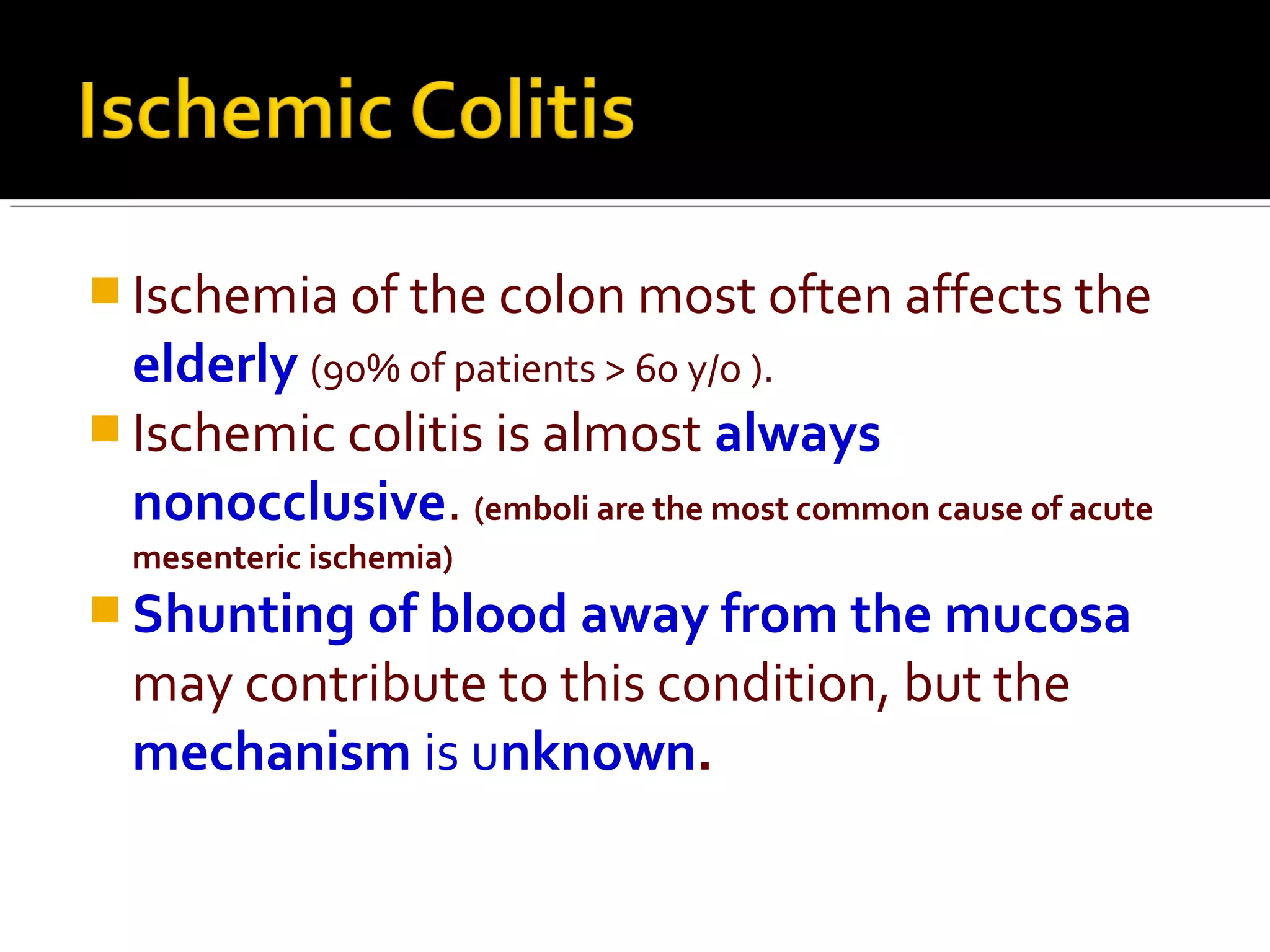 Ischemic Colitis

Ischemia of the colon most often affects the elderly (90% of patients > 60 y/o ).

Ischemic colitis is almost always nonocclusive. (emboli are the most common cause of acute mesenteric ischemia)

Shunting of blood away from the mucosa may contribute to this condition, but the mechanism is unknown.